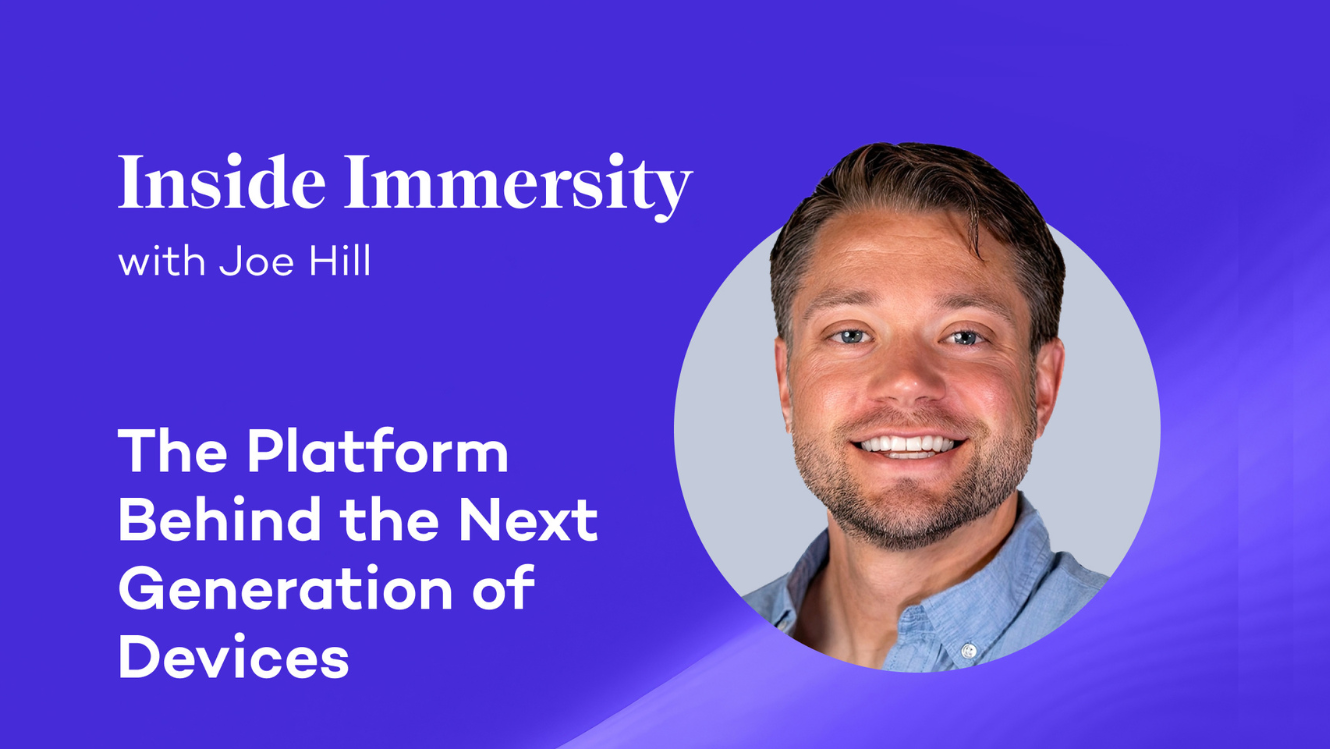 Inside Immersity
with Joe Hill

The Platform Behind the Next Generation of Devices